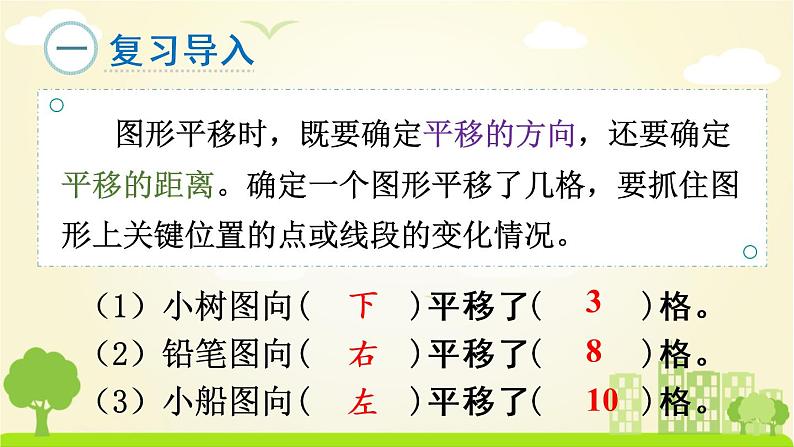 一 复习导入

图形平移时，既要确定平移的方向，还要确定平移的距离。确定一个图形平移了几格，要抓住图形上关键位置的点或线段的变化情况。

（1）小树图向（ 下 ）平移了（ 3 ）格。
（2）铅笔图向（ 右 ）平移了（ 8 ）格。
（3）小船图向（ 左 ）平移了（ 10 ）格。